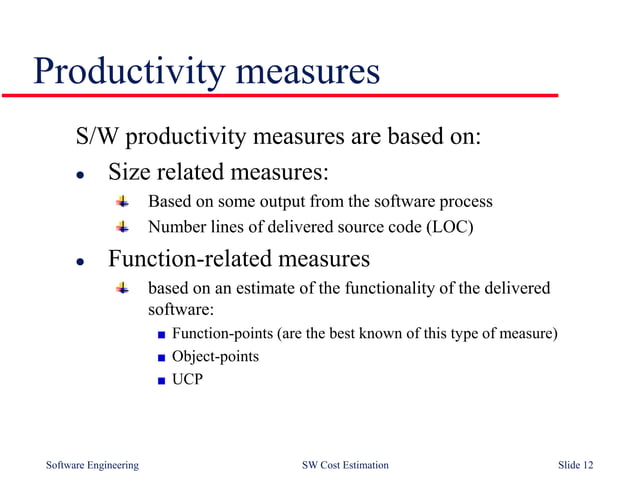 Productivity measures

S/W productivity measures are based on:

- Size related measures:
  - Based on some output from the software process
  - Number lines of delivered source code (LOC)
- Function-related measures
  - based on an estimate of the functionality of the delivered software:
    - Function-points (are the best known of this type of measure)
    - Object-points
    - UCP

Software Engineering SW Cost Estimation Slide 12